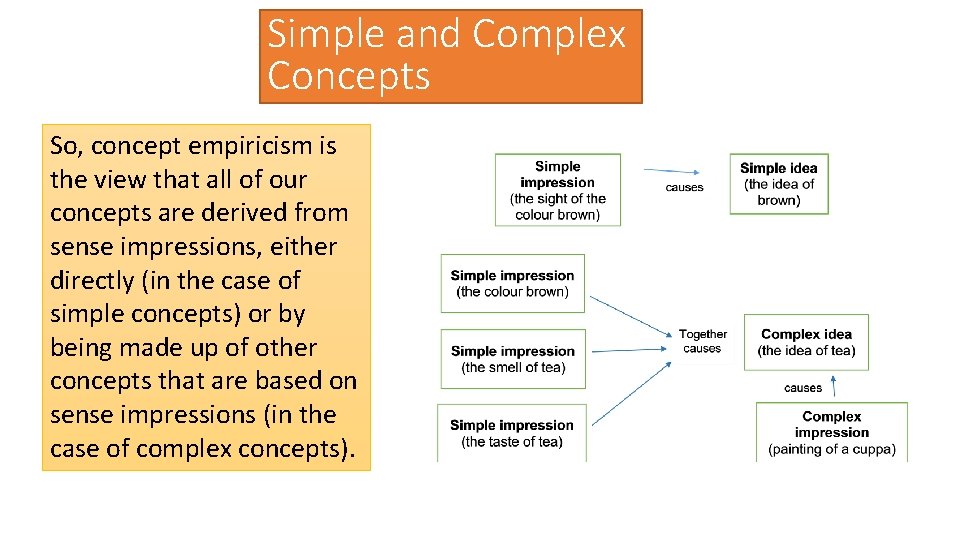 Simple and Complex Concepts

So, concept empiricism is the view that all of our concepts are derived from sense impressions, either directly (in the case of simple concepts) or by being made up of other concepts that are based on sense impressions (in the case of complex concepts).

Simple impression (the sight of the colour brown)

causes

Simple idea (the idea of brown)

Simple impression (the colour brown)

Simple impression (the smell of tea)

Simple impression (the taste of tea)

Together causes

Complex idea (the idea of tea)

causes

Complex impression (painting of a cuppa)